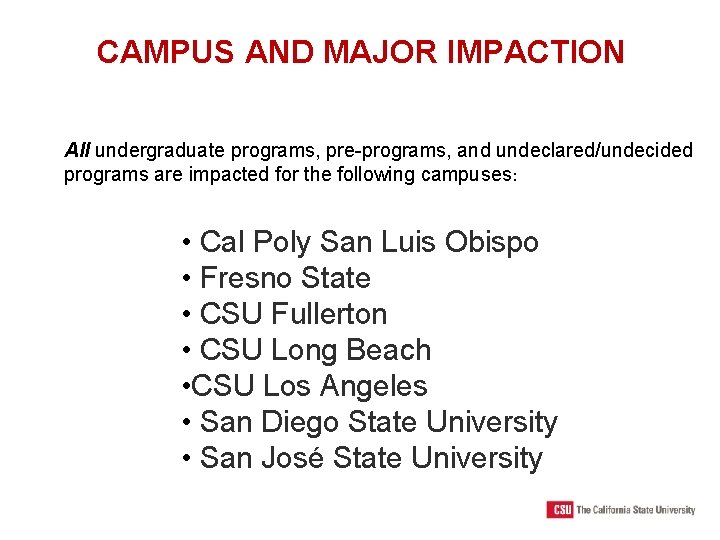 CAMPUS AND MAJOR IMPACTION

All undergraduate programs, pre-programs, and undeclared/undecided programs are impacted for the following campuses:

• Cal Poly San Luis Obispo
• Fresno State
• CSU Fullerton
• CSU Long Beach
•CSU Los Angeles
• San Diego State University
• San José State University

CSU The California State University